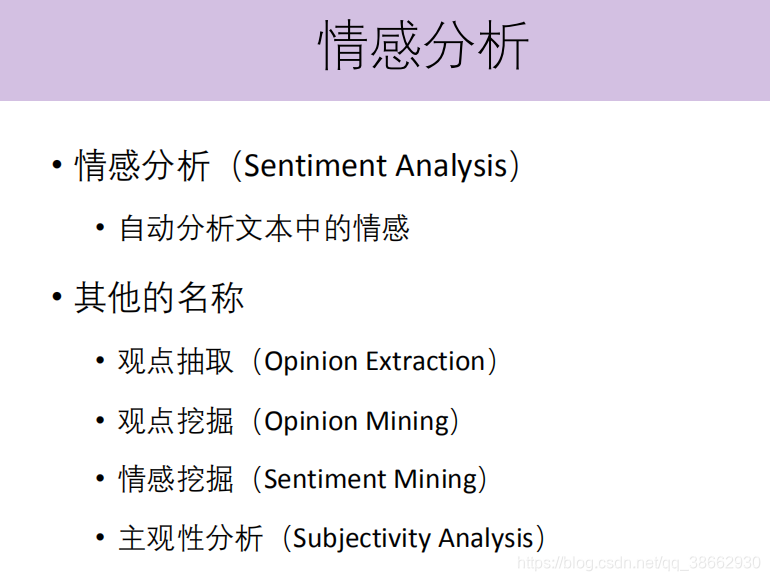 情感分析

• 情感分析（Sentiment Analysis）
  • 自动分析文本中的情感
• 其他的名称
  • 观点抽取（Opinion Extraction）
  • 观点挖掘（Opinion Mining）
  • 情感挖掘（Sentiment Mining）
  • 主观性分析（Subjectivity Analysis）

https://blog.csdn.net/qq_38662930